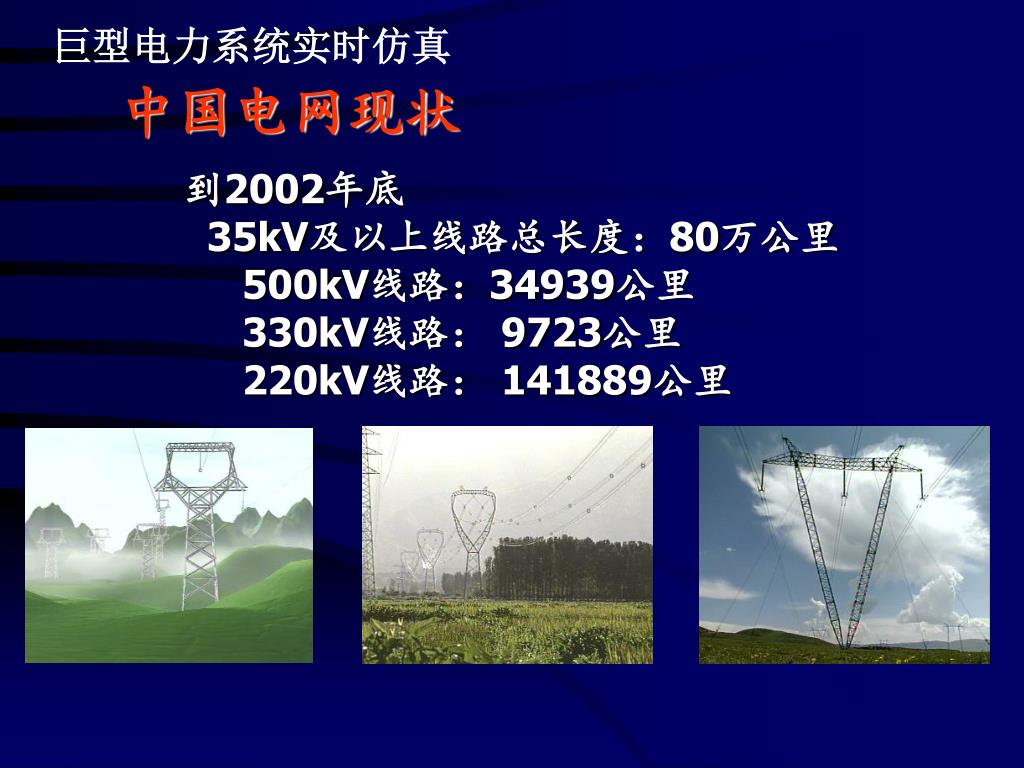 巨型电力系统实时仿真

中国电网现状

到2002年底

35kV及以上线路总长度：80万公里

500kV线路：34939公里

330kV线路： 9723公里

220kV线路： 141889公里